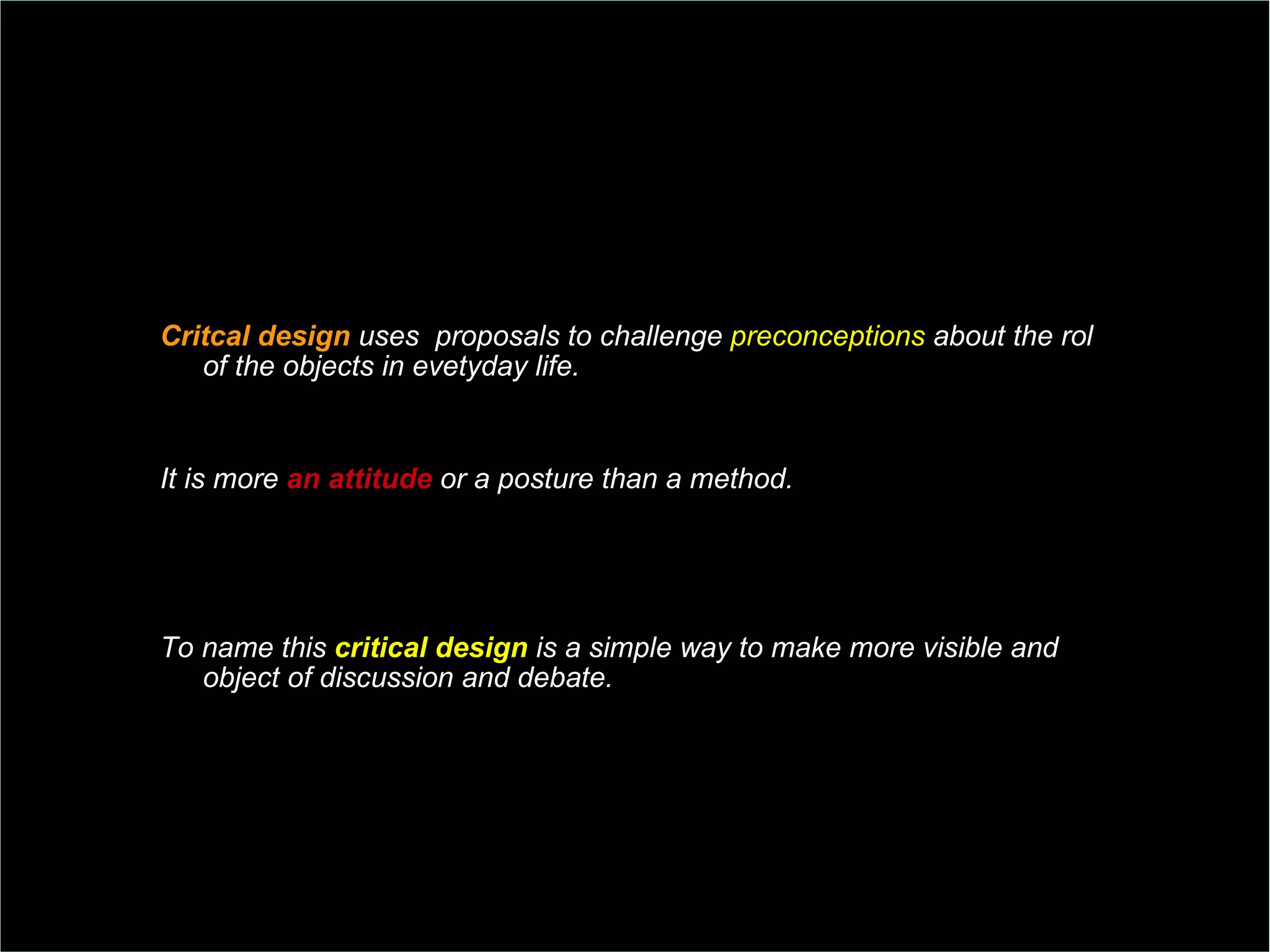 Critcal design uses proposals to challenge preconceptions about the rol of the objects in evetyday life.

It is more an attitude or a posture than a method.

To name this critical design is a simple way to make more visible and object of discussion and debate.